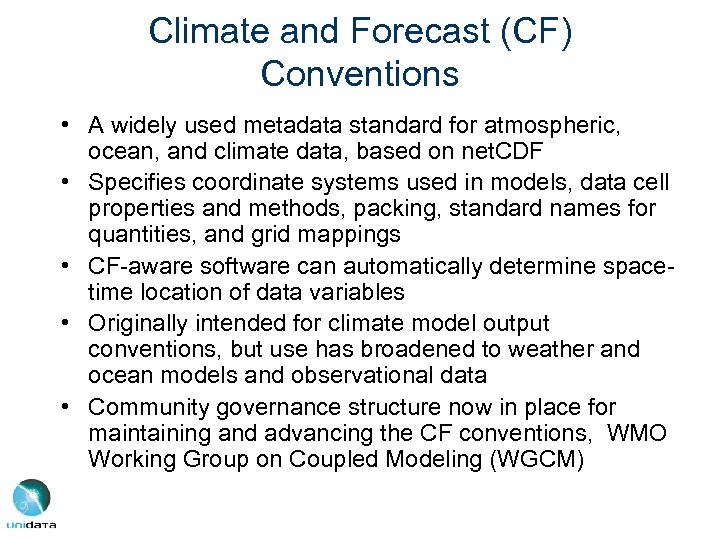 Climate and Forecast (CF) Conventions

• A widely used metadata standard for atmospheric, ocean, and climate data, based on netCDF

• Specifies coordinate systems used in models, data cell properties and methods, packing, standard names for quantities, and grid mappings

• CF-aware software can automatically determine space-time location of data variables

• Originally intended for climate model output conventions, but use has broadened to weather and ocean models and observational data

• Community governance structure now in place for maintaining and advancing the CF conventions, WMO Working Group on Coupled Modeling (WGCM)

unidata